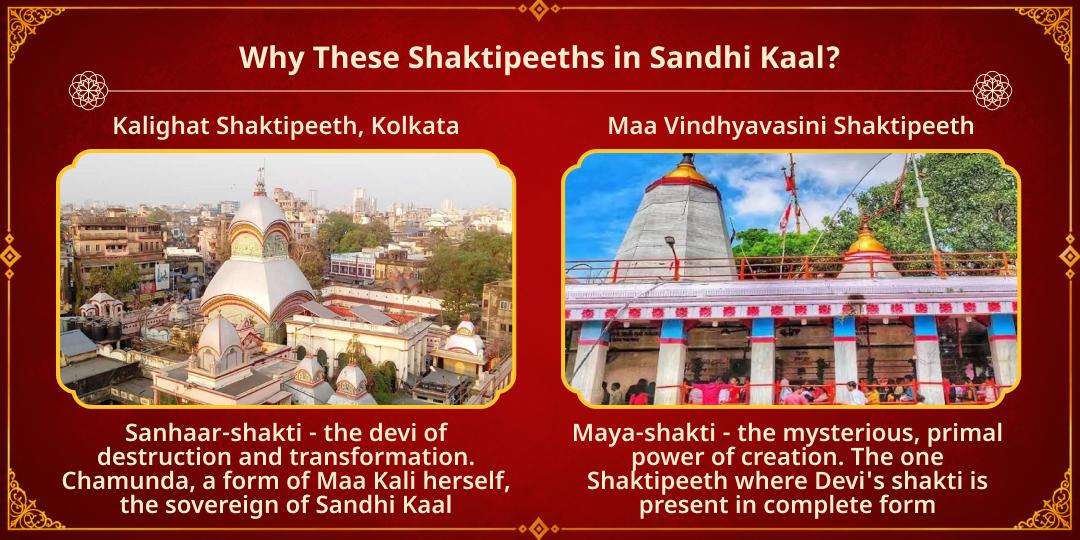 Why These Shaktipeeths in Sandhi Kaal?

Kalighat Shaktipeeth, Kolkata

Sanhaar-shakti - the devi of destruction and transformation. Chamunda, a form of Maa Kali herself, the sovereign of Sandhi Kaal

Maa Vindhyavasini Shaktipeeth

Maya-shakti - the mysterious, primal power of creation. The one Shaktipeeth where Devi's shakti is present in complete form